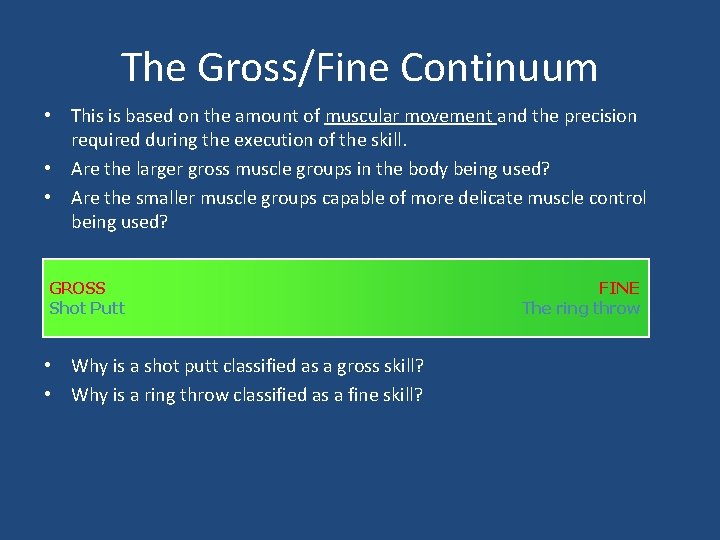 The Gross/Fine Continuum

• This is based on the amount of muscular movement and the precision required during the execution of the skill.
• Are the larger gross muscle groups in the body being used?
• Are the smaller muscle groups capable of more delicate muscle control being used?

GROSS
Shot Putt

FINE
The ring throw

• Why is a shot putt classified as a gross skill?
• Why is a ring throw classified as a fine skill?